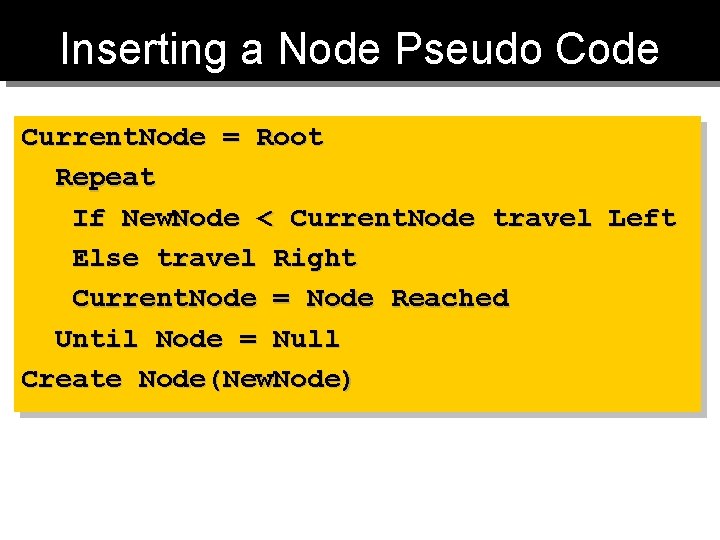 Inserting a Node Pseudo Code

CurrentNode = Root
Repeat
If NewNode < CurrentNode travel Left
Else travel Right
CurrentNode = Node Reached
Until Node = Null
Create Node(NewNode)